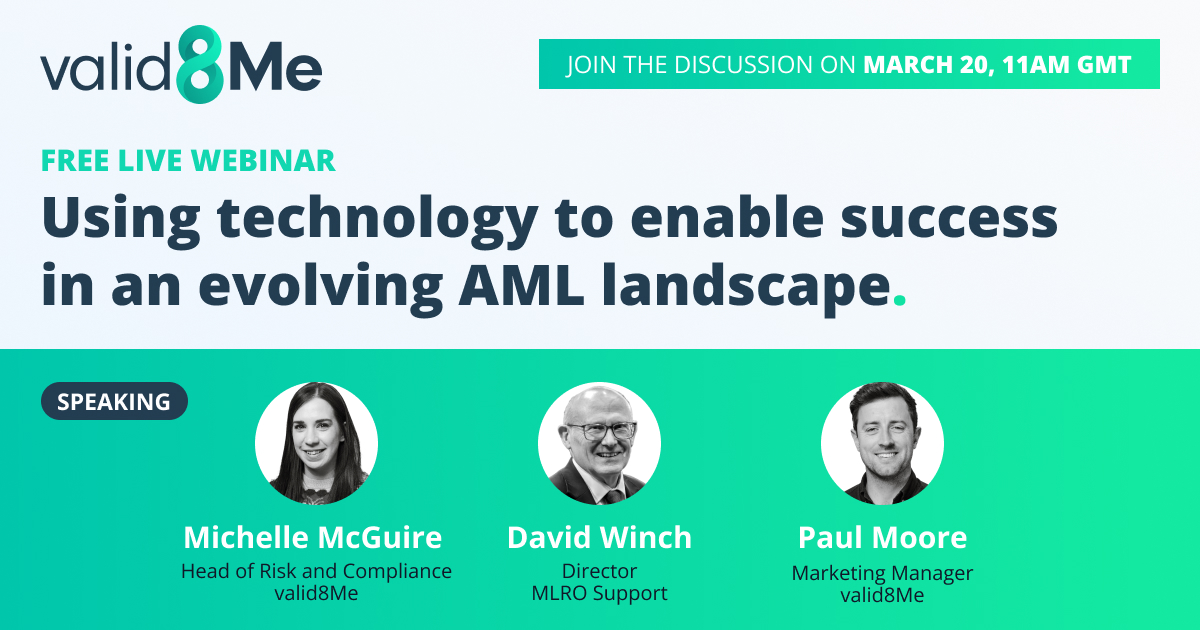 valid8Me

JOIN THE DISCUSSION ON MARCH 20, 11AM GMT

FREE LIVE WEBINAR

Using technology to enable success in an evolving AML landscape.

SPEAKING

Michelle McGuire
Head of Risk and Compliance
valid8Me

David Winch
Director
MLRO Support

Paul Moore
Marketing Manager
valid8Me